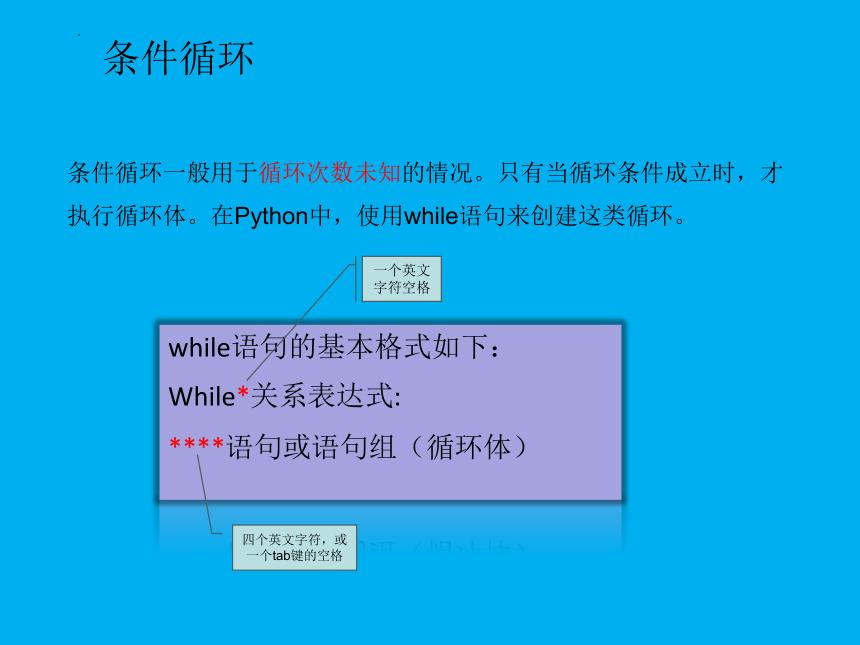 条件循环

条件循环一般用于循环次数未知的情况。只有当循环条件成立时，才执行循环体。在Python中，使用while语句来创建这类循环。

一个英文字符空格

while语句的基本格式如下：

While*关系表达式:

****语句或语句组（循环体）

四个英文字符，或一个tab键的空格